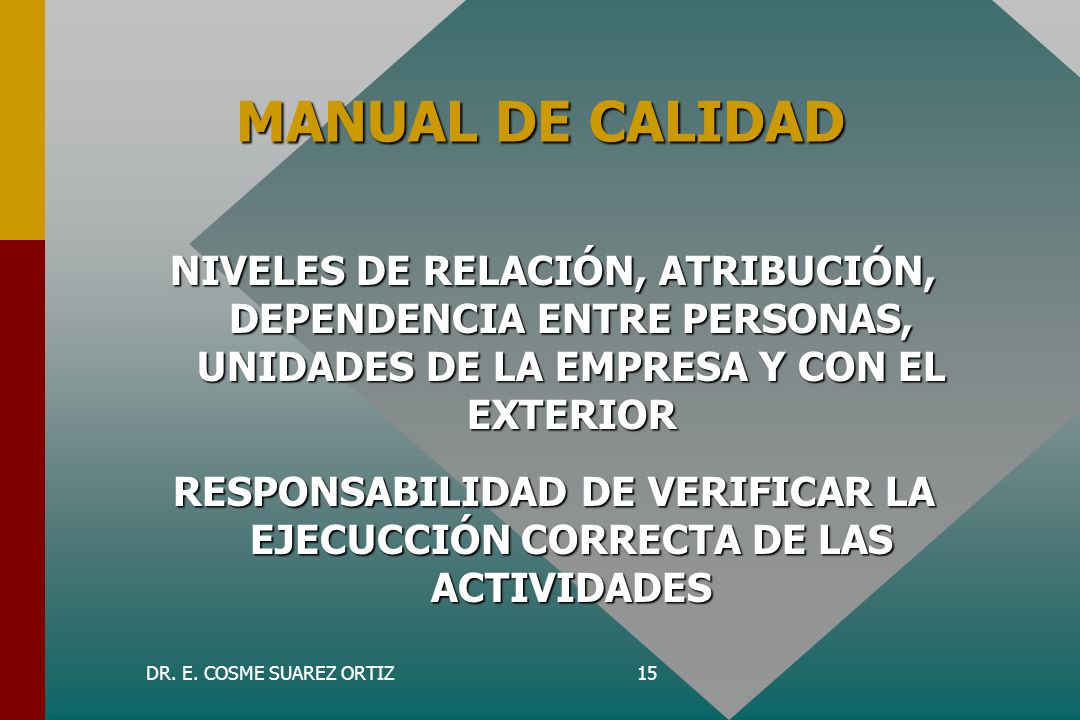 MANUAL DE CALIDAD

NIVELES DE RELACIÓN, ATRIBUCIÓN, DEPENDENCIA ENTRE PERSONAS, UNIDADES DE LA EMPRESA Y CON EL EXTERIOR

RESPONSABILIDAD DE VERIFICAR LA EJECUCCIÓN CORRECTA DE LAS ACTIVIDADES

DR. E. COSME SUAREZ ORTIZ

15